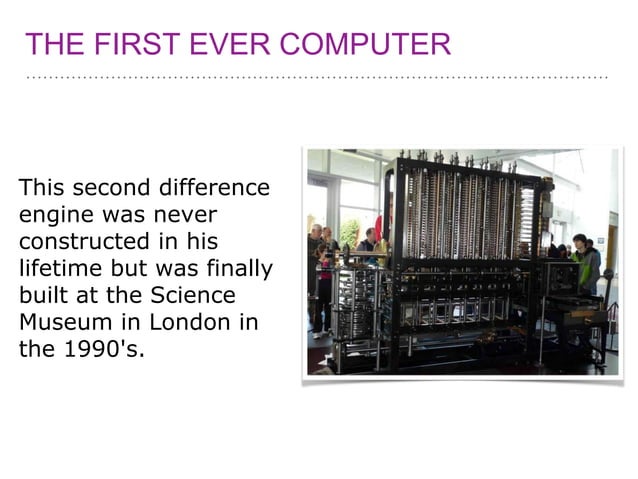 THE FIRST EVER COMPUTER

This second difference engine was never constructed in his lifetime but was finally built at the Science Museum in London in the 1990's.